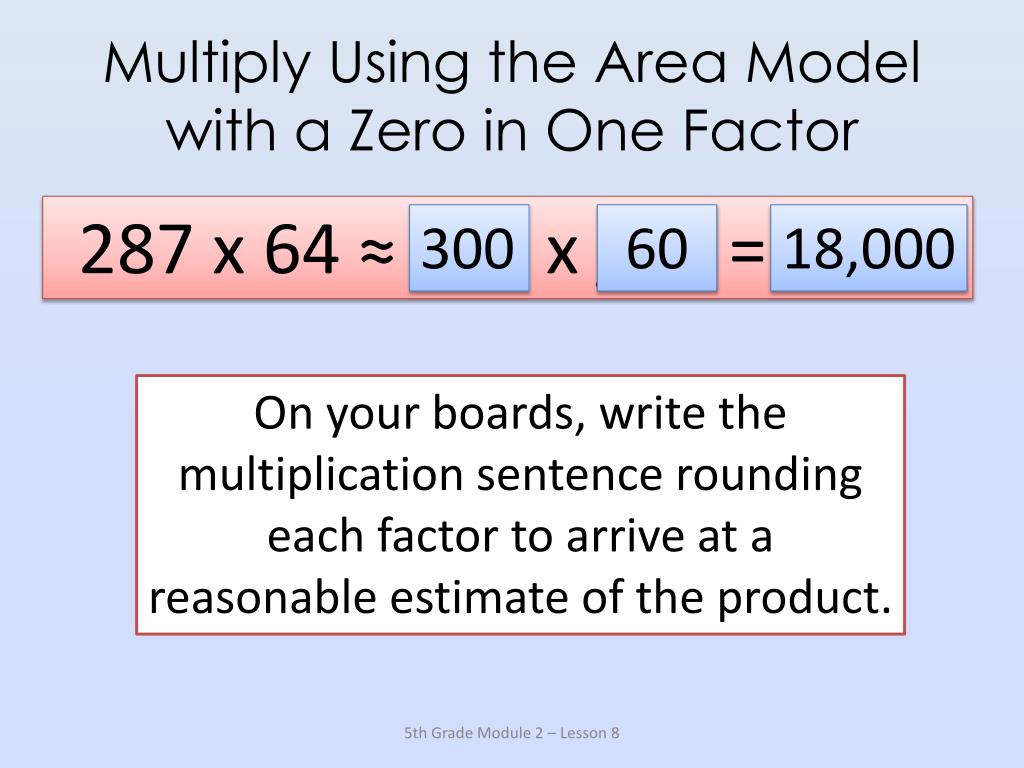 Multiply Using the Area Model with a Zero in One Factor

287 x 64 ≈ 300 x 60 = 18,000

On your boards, write the multiplication sentence rounding each factor to arrive at a reasonable estimate of the product.

5th Grade Module 2 – Lesson 8